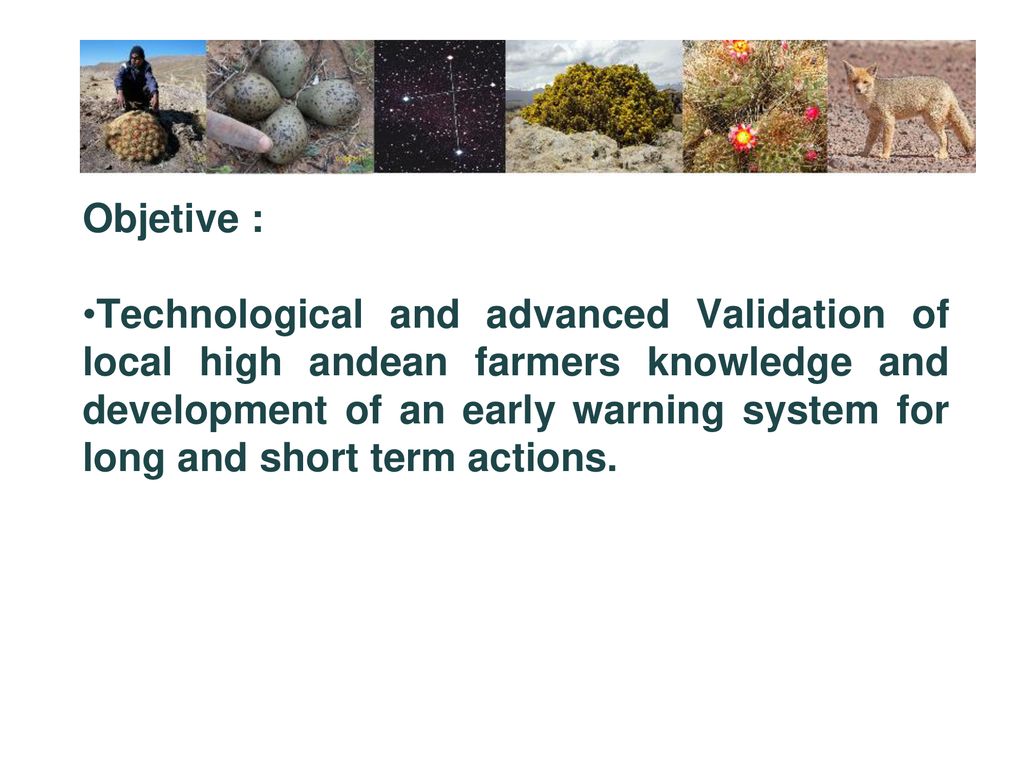 Objetive :

•Technological and advanced Validation of local high andean farmers knowledge and development of an early warning system for long and short term actions.